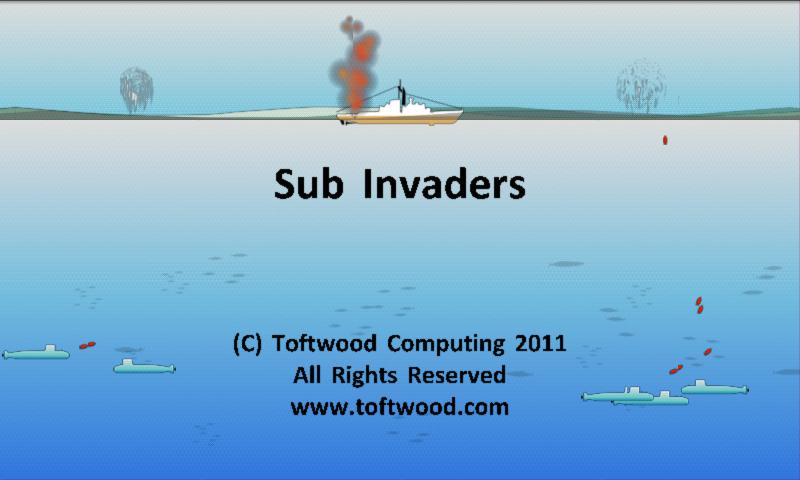 Sub Invaders

(C) Toftwood Computing 2011
All Rights Reserved
www.toftwood.com